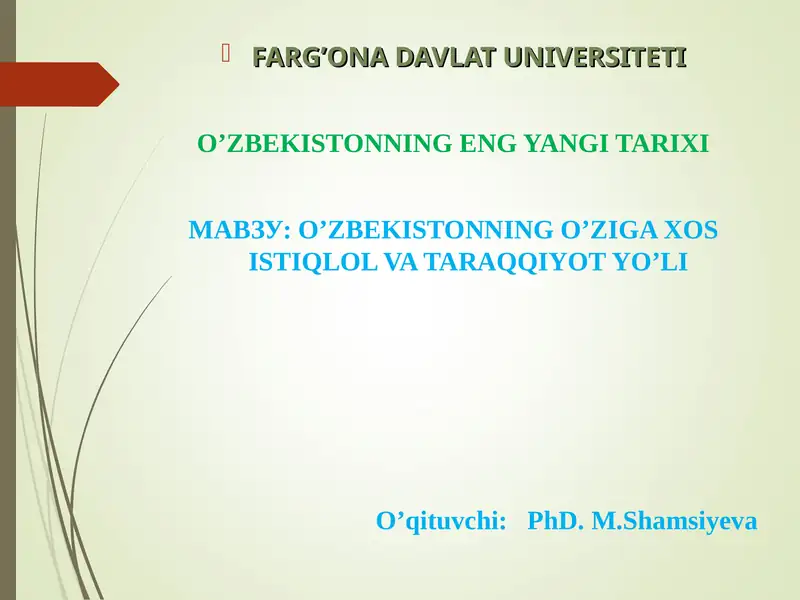 FARG’ONA DAVLAT UNIVERSITETI

O’ZBEKISTONNING ENG YANGI TARIXI

МАВЗУ: O’ZBEKISTONNING O’ZIGA XOS ISTIQLOL VA TARAQQIYOT YO’LI

O’qituvchi: PhD. M.Shamsiyeva